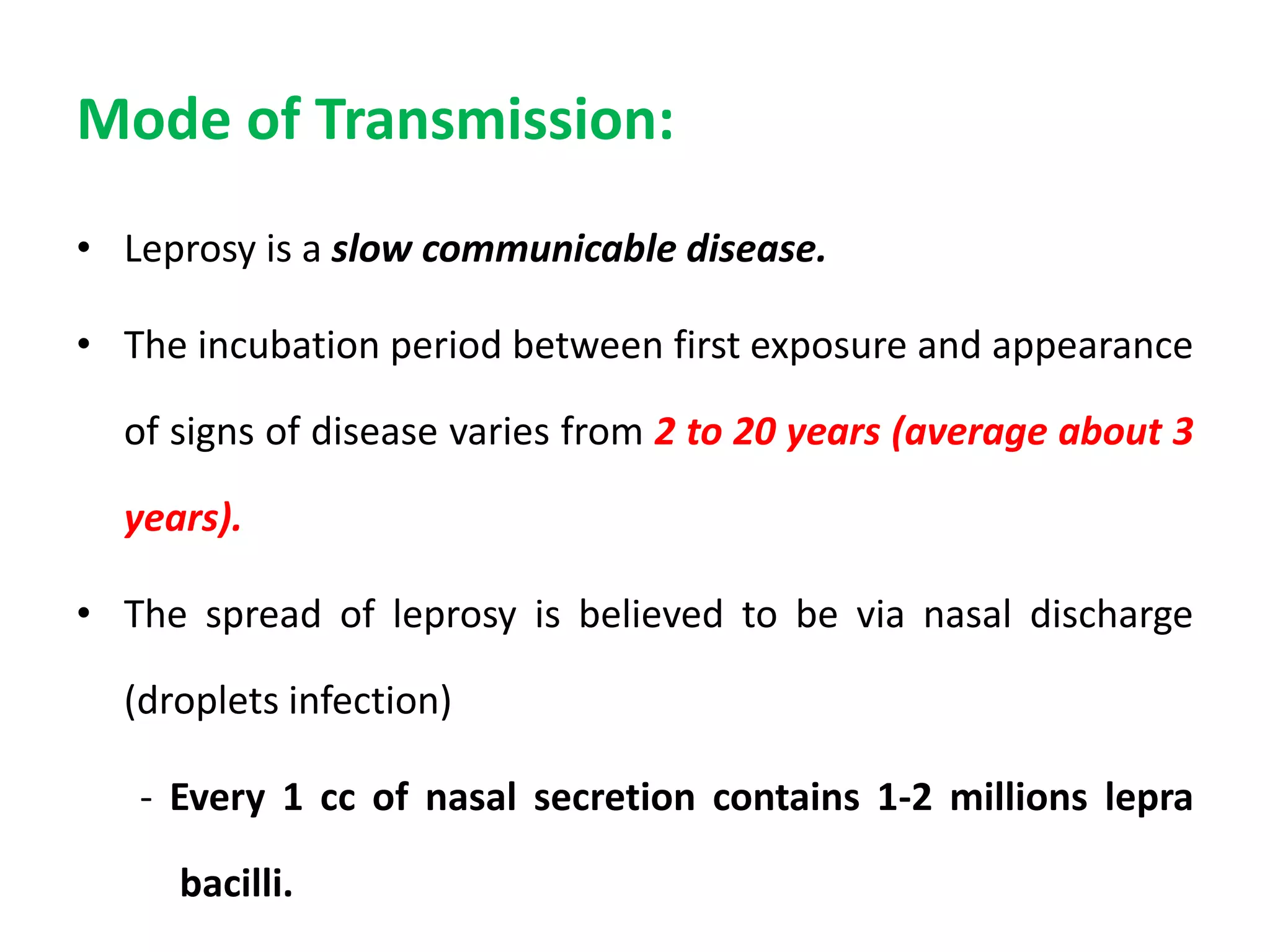 Mode of Transmission:

• Leprosy is a slow communicable disease.

• The incubation period between first exposure and appearance of signs of disease varies from 2 to 20 years (average about 3 years).

• The spread of leprosy is believed to be via nasal discharge (droplets infection)

- Every 1 cc of nasal secretion contains 1-2 millions lepra bacilli.